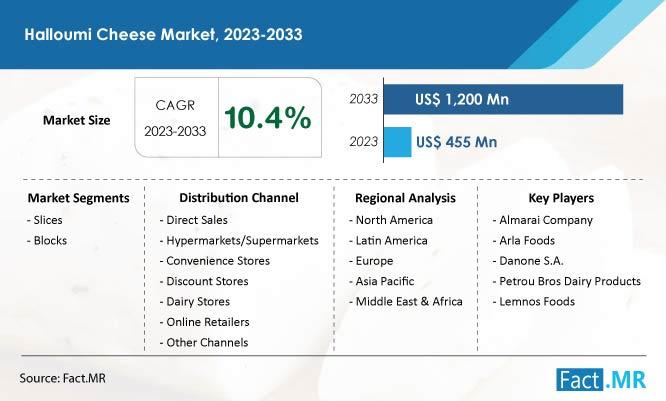 Halloumi Cheese Market, 2023-2033

Market Size

CAGR
2023-2033

10.4%

2033 US$ 1,200 Mn

2023 US$ 455 Mn

Market Segments
- Slices
- Blocks

Distribution Channel
- Direct Sales
- Hypermarkets/Supermarkets
- Convenience Stores
- Discount Stores
- Dairy Stores
- Online Retailers
- Other Channels

Regional Analysis
- North America
- Latin America
- Europe
- Asia Pacific
- Middle East & Africa

Key Players
- Almarai Company
- Arla Foods
- Danone S.A.
- Petrou Bros Dairy Products
- Lemnos Foods

Source: Fact.MR

Fact.MR